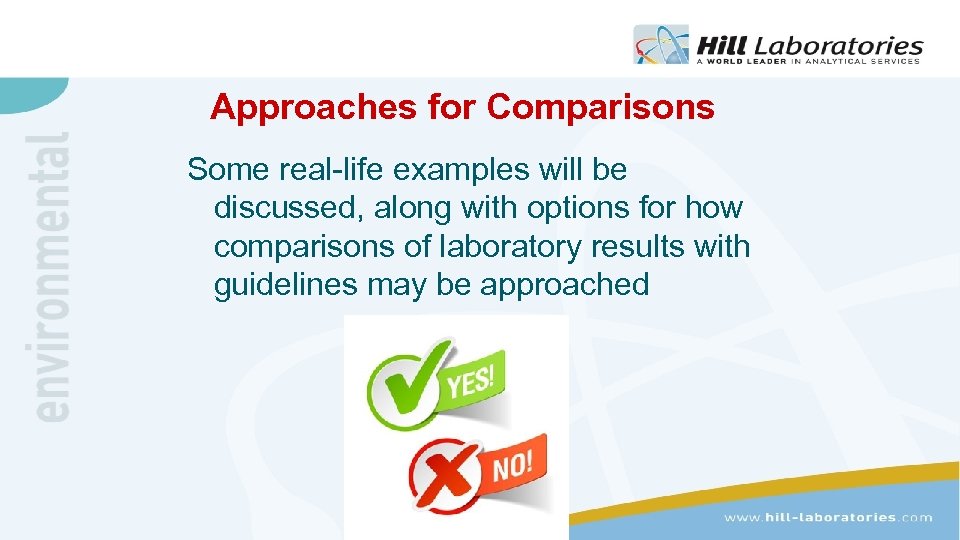 Hill Laboratories
A WORLD LEADER IN ANALYTICAL SERVICES

environmental

Approaches for Comparisons

Some real-life examples will be discussed, along with options for how comparisons of laboratory results with guidelines may be approached

YES!

NO!

www.hill-laboratories.com